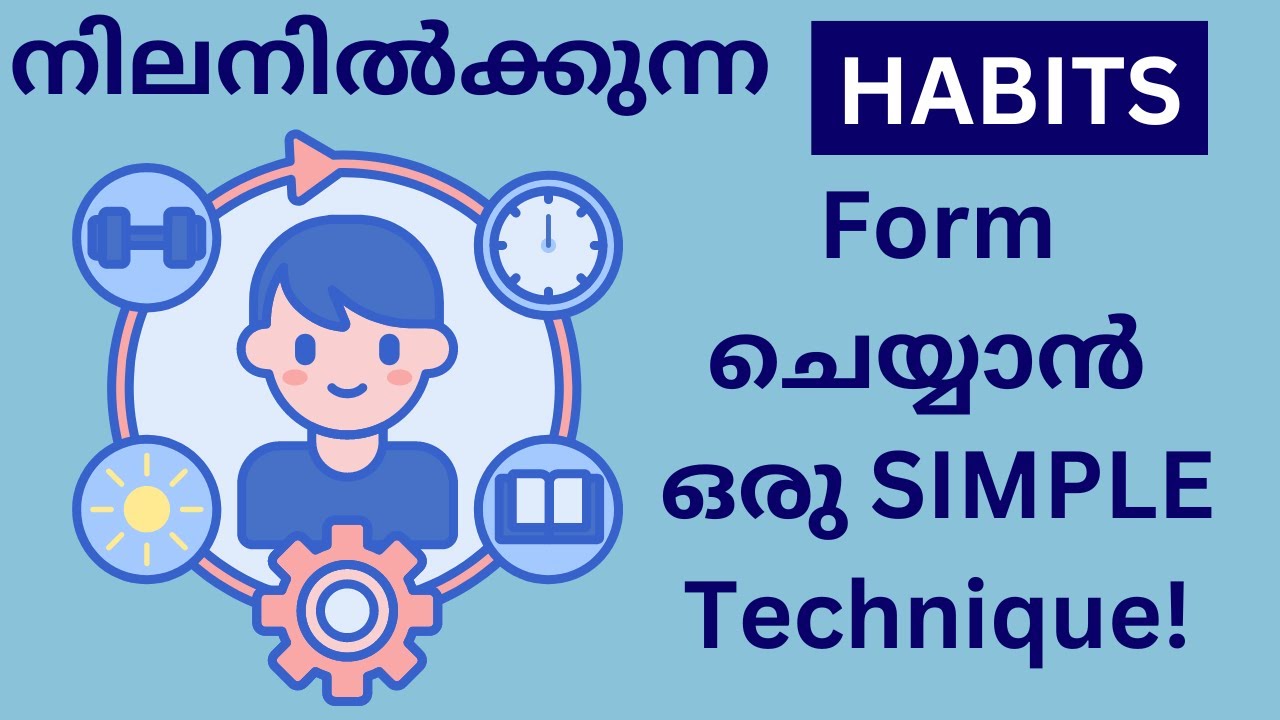 നിലനിൽക്കുന്ന HABITS

Form ചെയ്യാൻ ഒരു SIMPLE Technique!